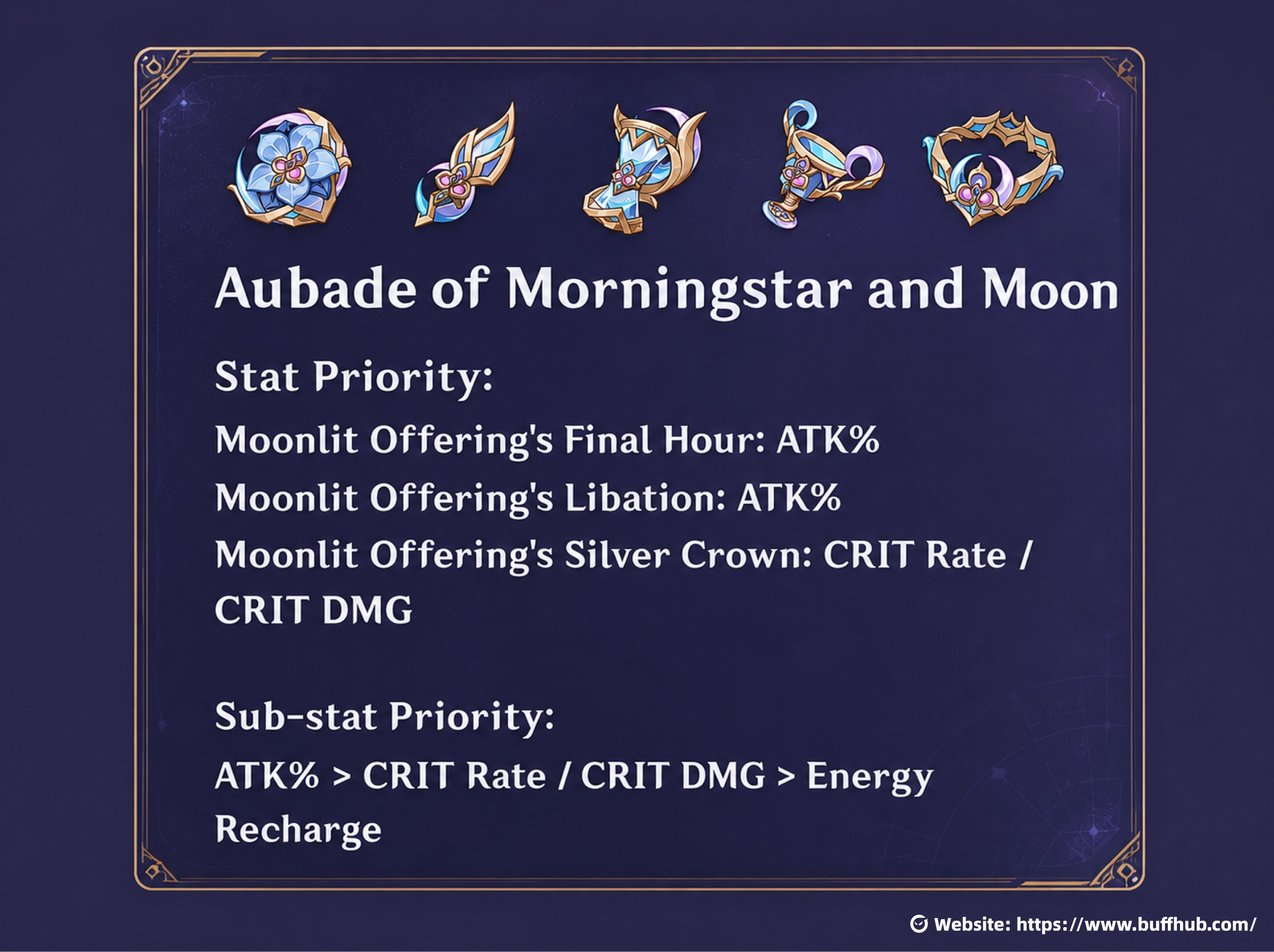 Aubade of Morningstar and Moon

Stat Priority:

Moonlit Offering's Final Hour: ATK%

Moonlit Offering's Libation: ATK%

Moonlit Offering's Silver Crown: CRIT Rate / CRIT DMG

Sub-stat Priority:

ATK% > CRIT Rate / CRIT DMG > Energy Recharge

Website: https://www.buffhub.com/